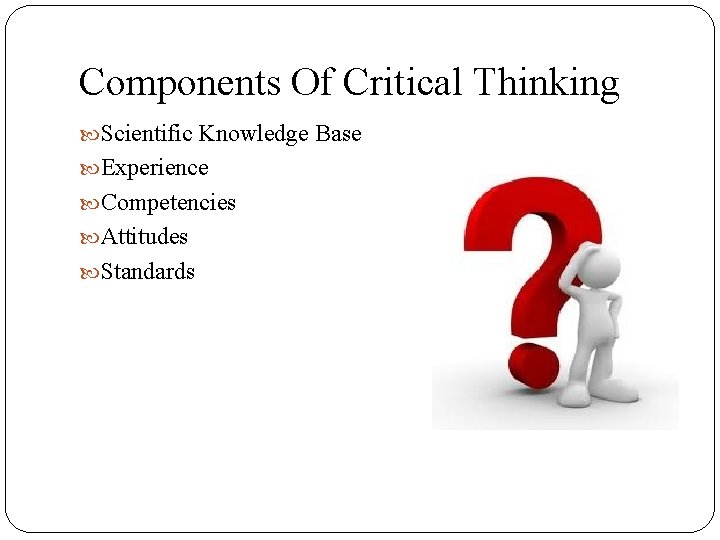 Components Of Critical Thinking

Scientific Knowledge Base
Experience
Competencies
Attitudes
Standards